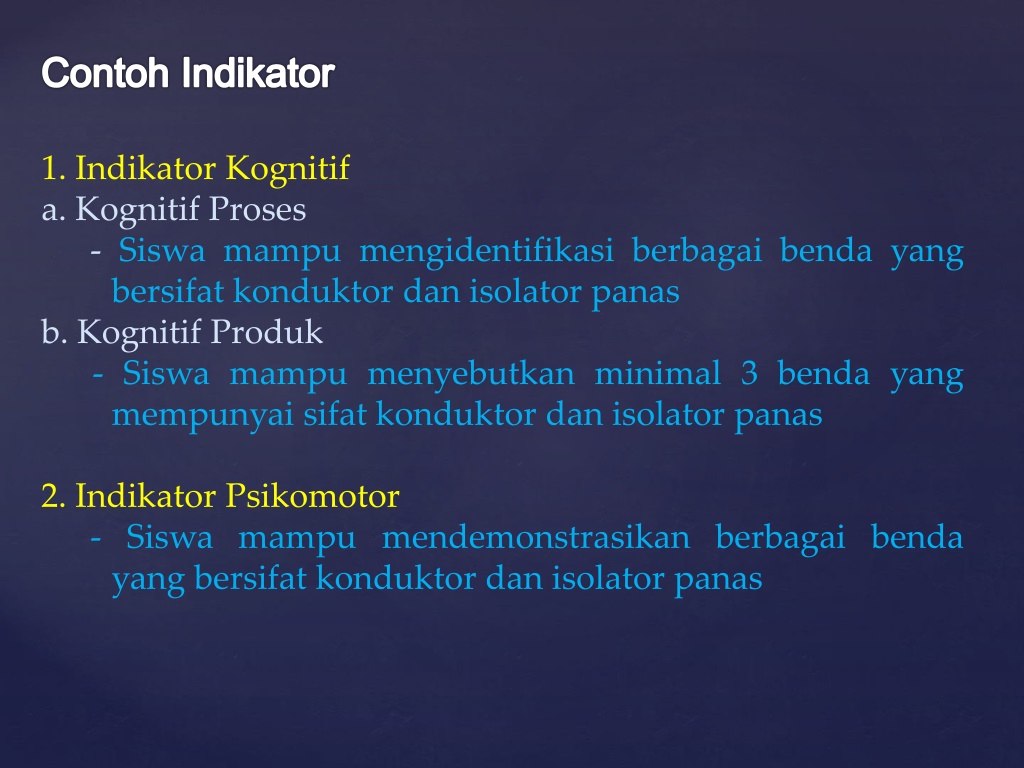 Contoh Indikator

1. Indikator Kognitif
a. Kognitif Proses
- Siswa mampu mengidentifikasi berbagai benda yang bersifat konduktor dan isolator panas
b. Kognitif Produk
- Siswa mampu menyebutkan minimal 3 benda yang mempunyai sifat konduktor dan isolator panas

2. Indikator Psikomotor
- Siswa mampu mendemonstrasikan berbagai benda yang bersifat konduktor dan isolator panas